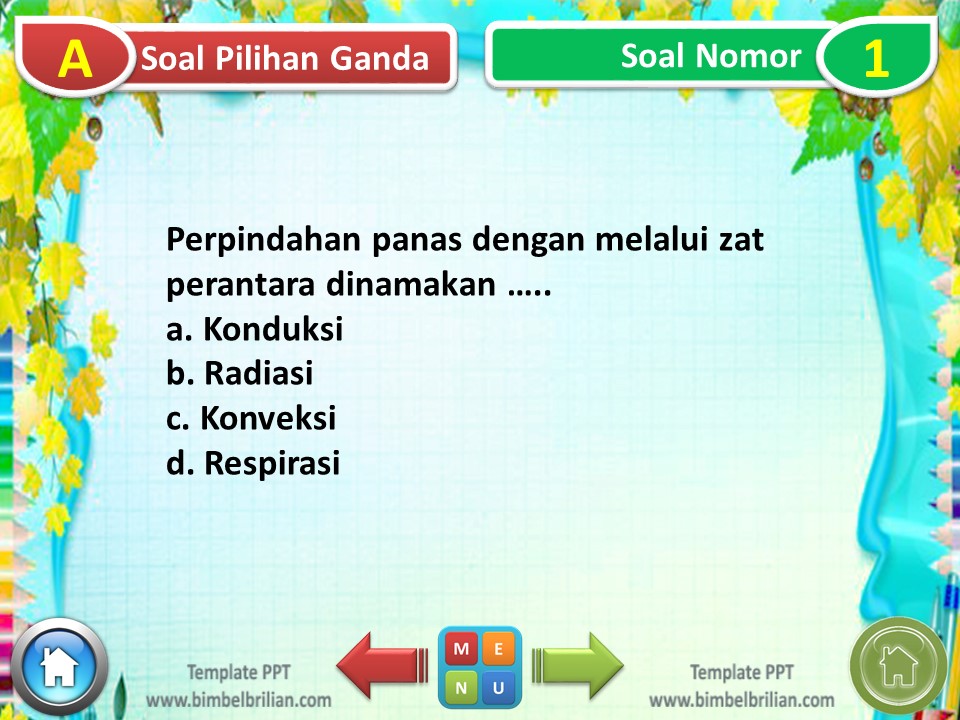 A Soal Pilihan Ganda

Soal Nomor 1

Perpindahan panas dengan melalui zat perantara dinamakan …..
a. Konduksi
b. Radiasi
c. Konveksi
d. Respirasi

Template PPT
www.bimbelbrilian.com

M E
N U

Template PPT
www.bimbelbrilian.com